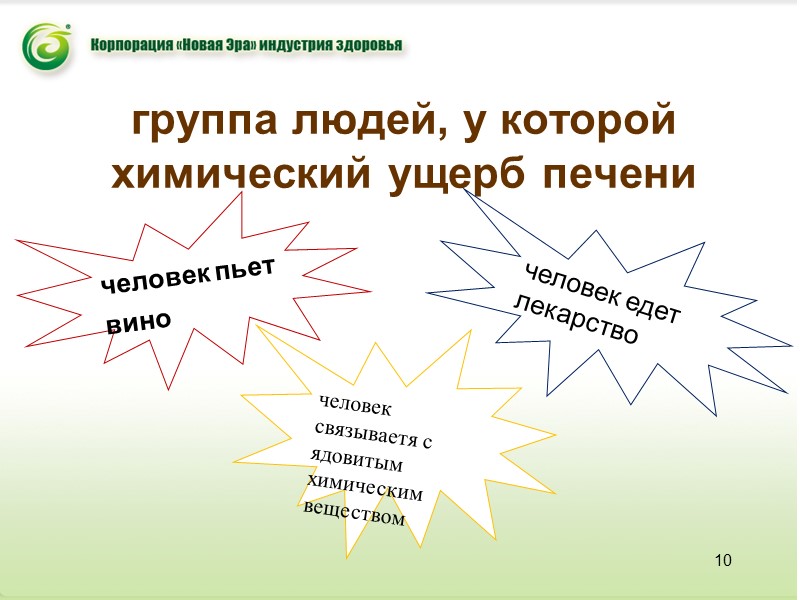 Корпорация «Новая Эра» индустрия здоровья

группа людей, у которой химический ущерб печени

человек пьет вино

человек едет лекарство

человек связываетя с ядовитым химическим веществом

10